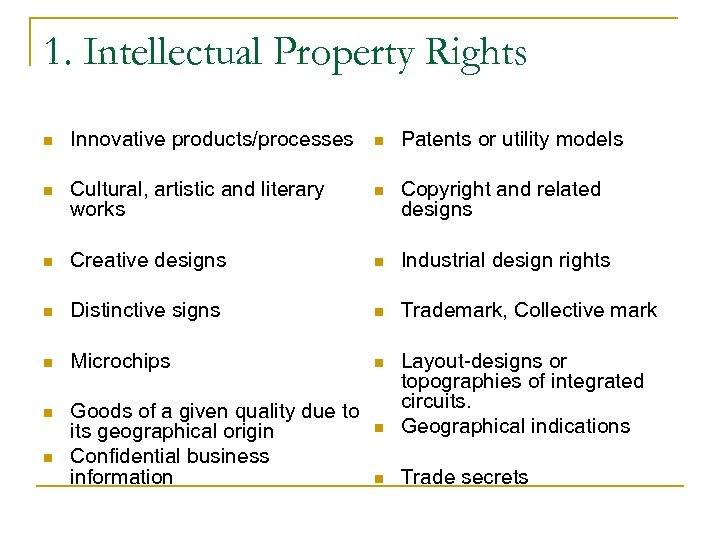 1. Intellectual Property Rights

- Innovative products/processes
- Cultural, artistic and literary works
- Creative designs
- Distinctive signs
- Microchips
- Goods of a given quality due to its geographical origin
- Confidential business information

- Patents or utility models
- Copyright and related designs
- Industrial design rights
- Trademark, Collective mark
- Layout-designs or topographies of integrated circuits.
- Geographical indications
- Trade secrets